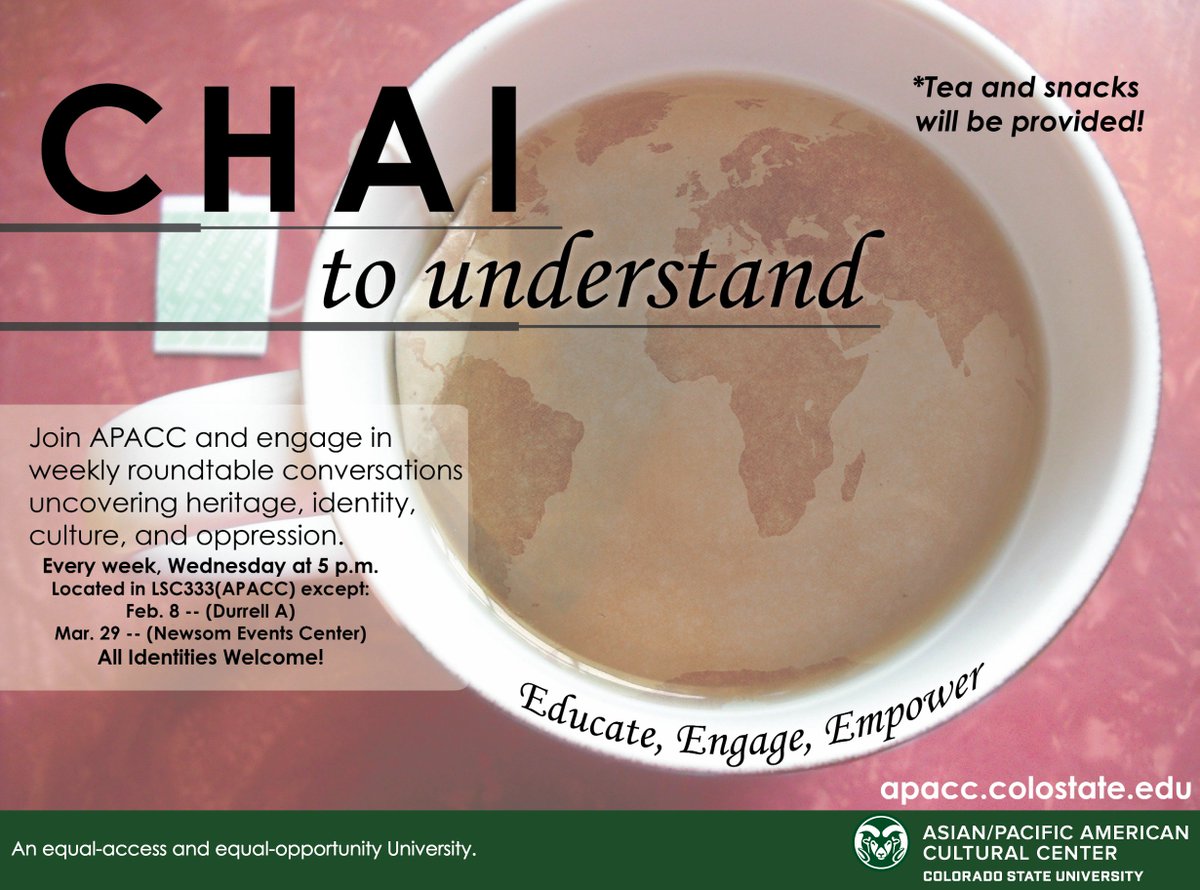 CHAI
to understand

*Tea and snacks will be provided!

Join APACC and engage in weekly roundtable conversations uncovering heritage, identity, culture, and oppression.
Every week, Wednesday at 5 p.m.
Located in LSC333(APACC) except:
Feb. 8 -- (Durrell A)
Mar. 29 -- (Newsom Events Center)
All Identities Welcome!

Educate, Engage, Empower

apacc.colostate.edu

An equal-access and equal-opportunity University.

ASIAN/PACIFIC AMERICAN CULTURAL CENTER
COLORADO STATE UNIVERSITY